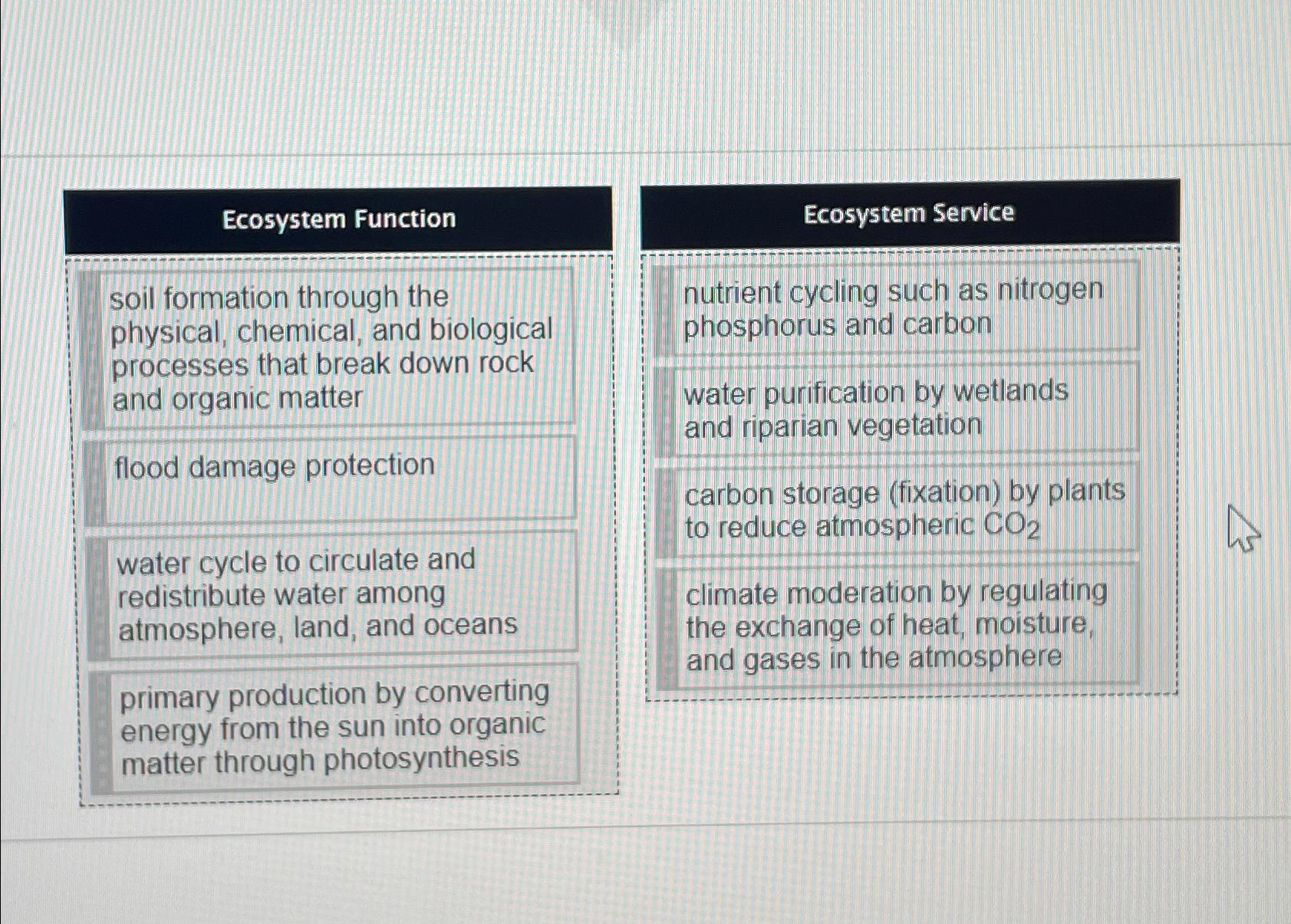 Ecosystem Function

soil formation through the physical, chemical, and biological processes that break down rock and organic matter

flood damage protection

water cycle to circulate and redistribute water among atmosphere, land, and oceans

primary production by converting energy from the sun into organic matter through photosynthesis

Ecosystem Service

nutrient cycling such as nitrogen phosphorus and carbon

water purification by wetlands and riparian vegetation

carbon storage (fixation) by plants to reduce atmospheric $CO_2$

climate moderation by regulating the exchange of heat, moisture, and gases in the atmosphere